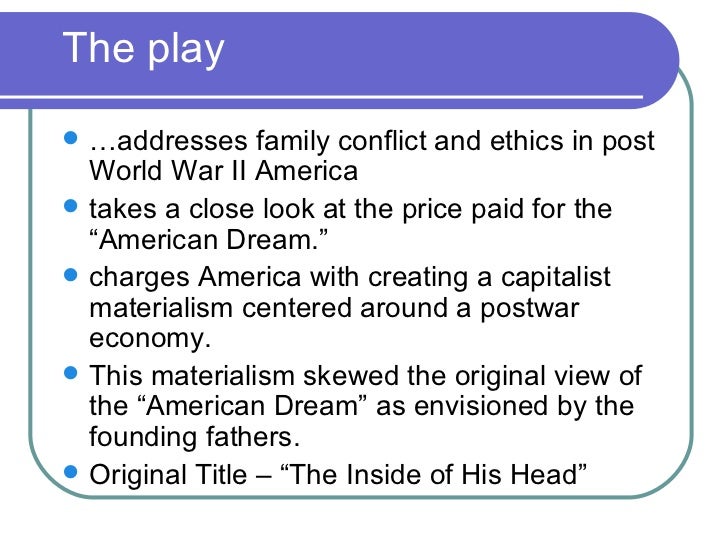 The play

- …addresses family conflict and ethics in post World War II America
- takes a close look at the price paid for the “American Dream.”
- charges America with creating a capitalist materialism centered around a postwar economy.
- This materialism skewed the original view of the “American Dream” as envisioned by the founding fathers.
- Original Title – “The Inside of His Head”